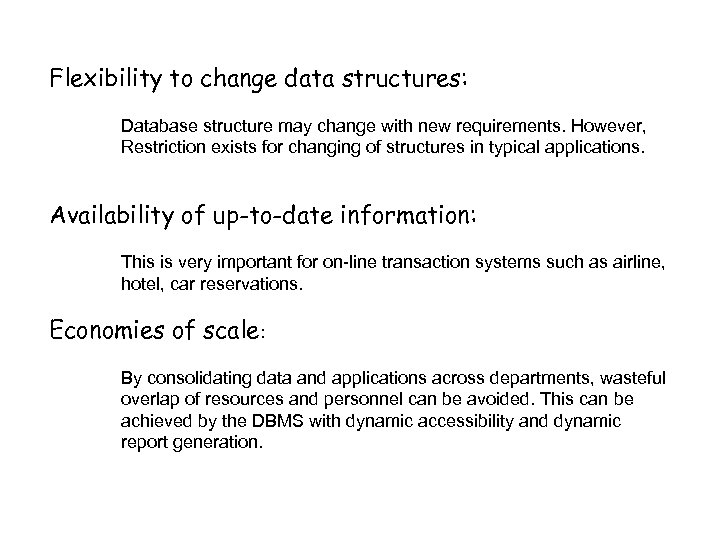 Flexibility to change data structures:

Database structure may change with new requirements. However, Restriction exists for changing of structures in typical applications.

Availability of up-to-date information:

This is very important for on-line transaction systems such as airline, hotel, car reservations.

Economies of scale:

By consolidating data and applications across departments, wasteful overlap of resources and personnel can be avoided. This can be achieved by the DBMS with dynamic accessibility and dynamic report generation.